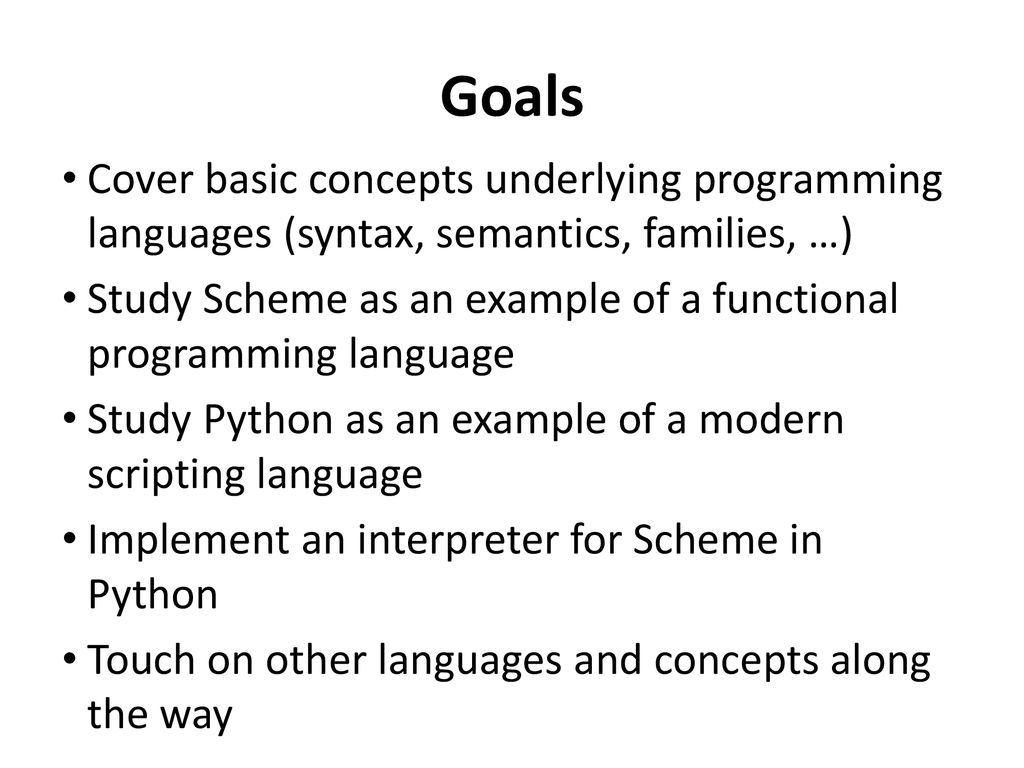 Goals

• Cover basic concepts underlying programming languages (syntax, semantics, families, …)
• Study Scheme as an example of a functional programming language
• Study Python as an example of a modern scripting language
• Implement an interpreter for Scheme in Python
• Touch on other languages and concepts along the way